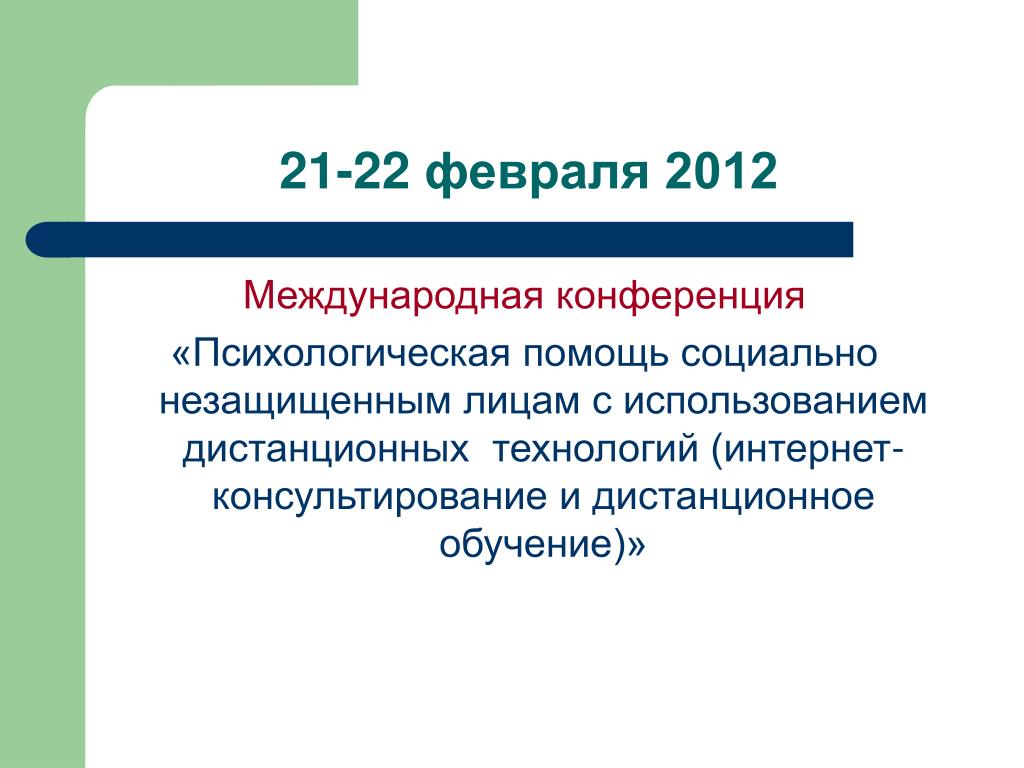 21-22 февраля 2012

Международная конференция

«Психологическая помощь социально незащищенным лицам с использованием дистанционных технологий (интернет-консультирование и дистанционное обучение)»